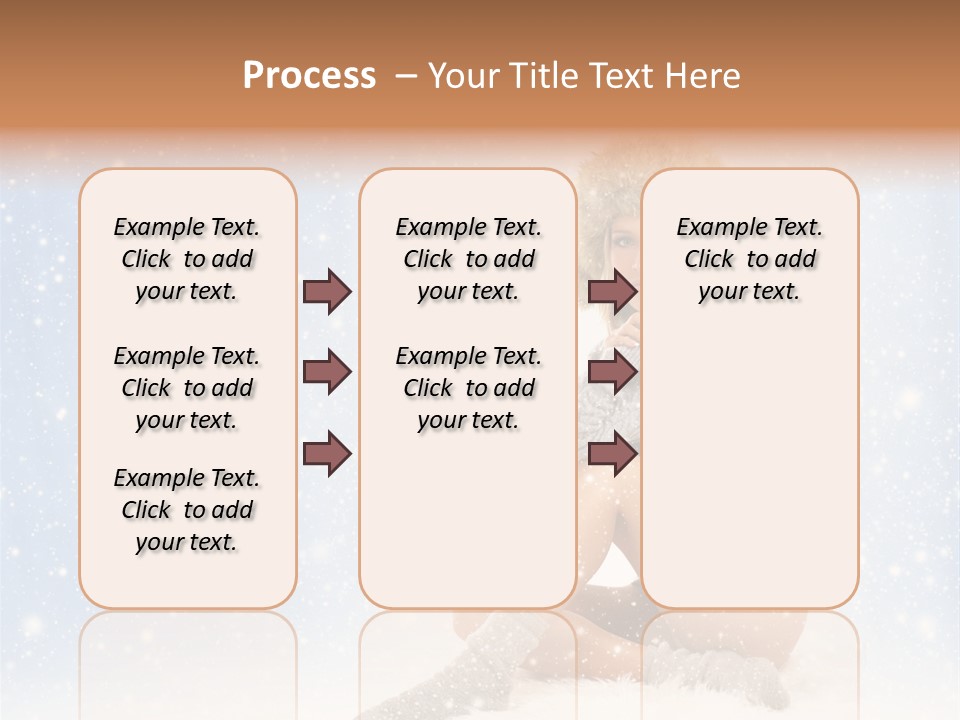 Process – Your Title Text Here

Example Text. Click to add your text.

Example Text. Click to add your text.

Example Text. Click to add your text.

Example Text. Click to add your text.

Example Text. Click to add your text.

Example Text. Click to add your text.